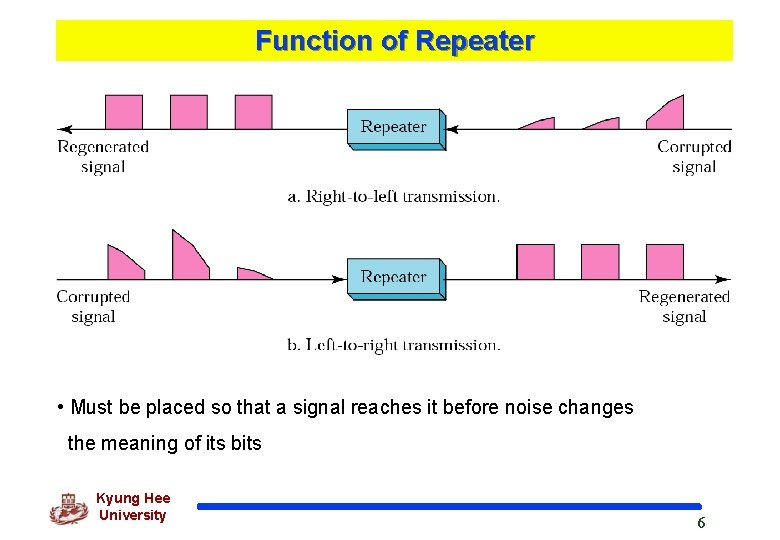 Function of Repeater

Regenerated signal

Repeater

Corrupted signal

a. Right-to-left transmission.

Corrupted signal

Repeater

Regenerated signal

b. Left-to-right transmission.

• Must be placed so that a signal reaches it before noise changes the meaning of its bits

Kyung Hee University

6